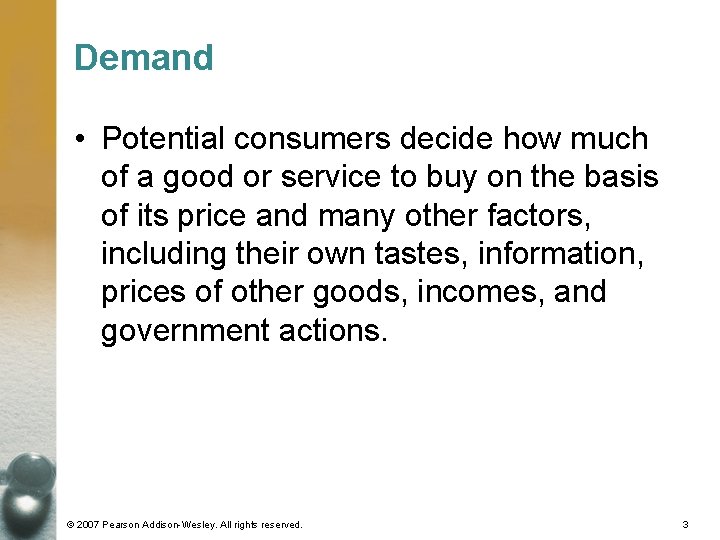 Demand

• Potential consumers decide how much of a good or service to buy on the basis of its price and many other factors, including their own tastes, information, prices of other goods, incomes, and government actions.

© 2007 Pearson Addison-Wesley. All rights reserved.

3